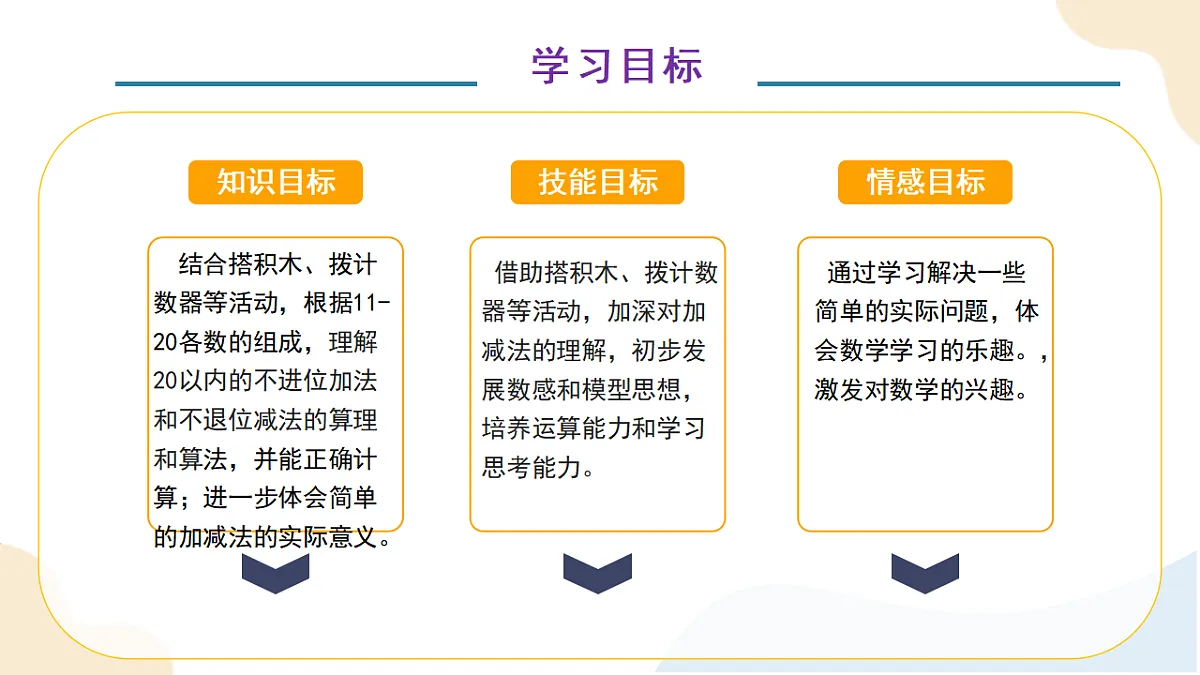 学习目标

知识目标

结合搭积木、拨计数器等活动，根据11-20各数的组成，理解20以内的不进位加法和不退位减法的算理和算法，并能正确计算；进一步体会简单的加减法的实际意义。

技能目标

借助搭积木、拨计数器等活动，加深对加减法的理解，初步发展数感和模型思想，培养运算能力和学习思考能力。

情感目标

通过学习解决一些简单的实际问题，体会数学学习的乐趣。，激发对数学的兴趣。